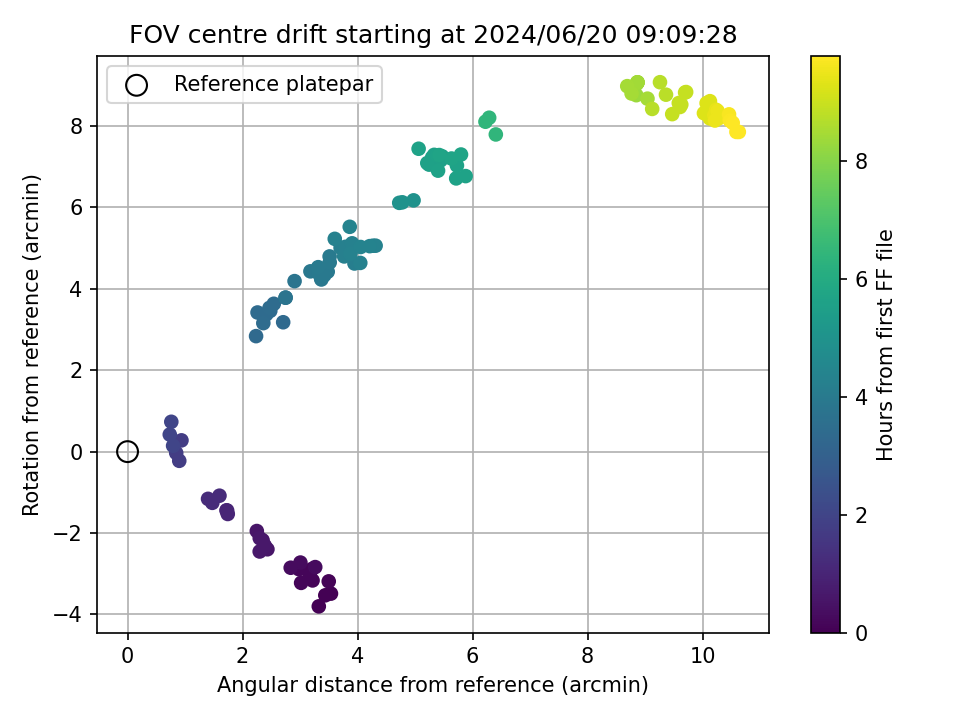 FOV centre drift starting at 2024/06/20 09:09:28

Reference platepar

Rotation from reference (arcmin)

8
6
4
2
0
−2
−4

0
2
4
6
8
10

Angular distance from reference (arcmin)

Hours from first FF file

8
6
4
2
0